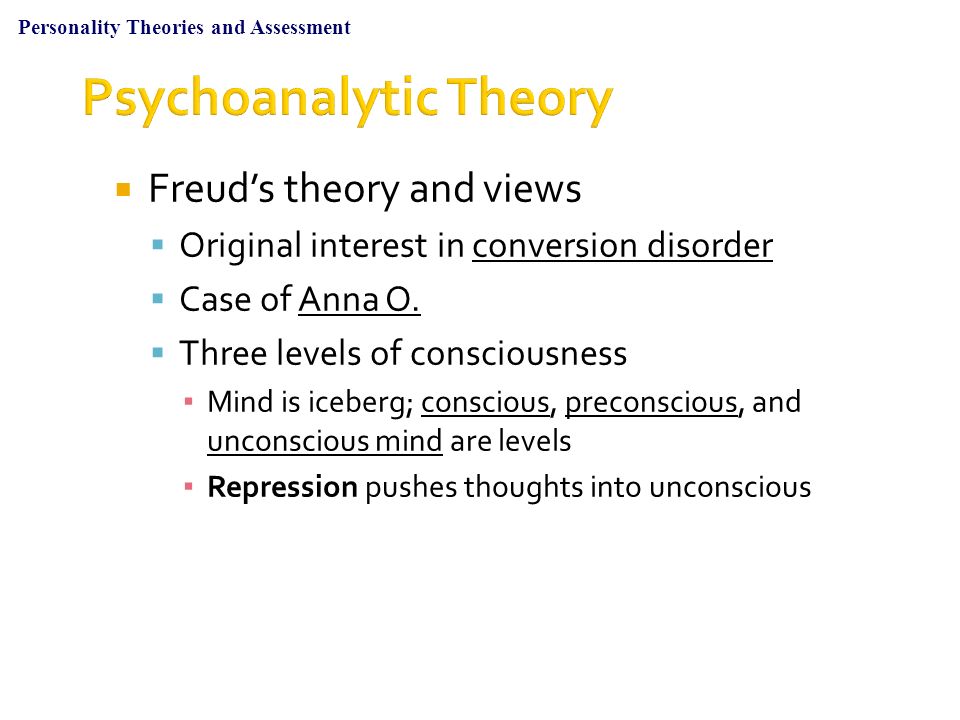 Personality Theories and Assessment

Psychoanalytic Theory

Freud's theory and views

Original interest in conversion disorder

Case of Anna O.

Three levels of consciousness

Mind is iceberg; conscious, preconscious, and unconscious mind are levels

Repression pushes thoughts into unconscious